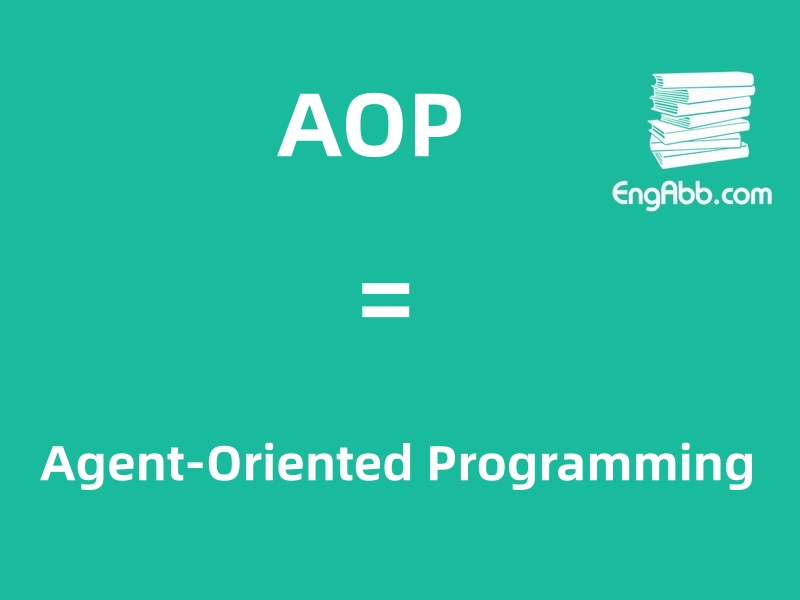 AOP

EngAbb.com

=

Agent-Oriented Programming